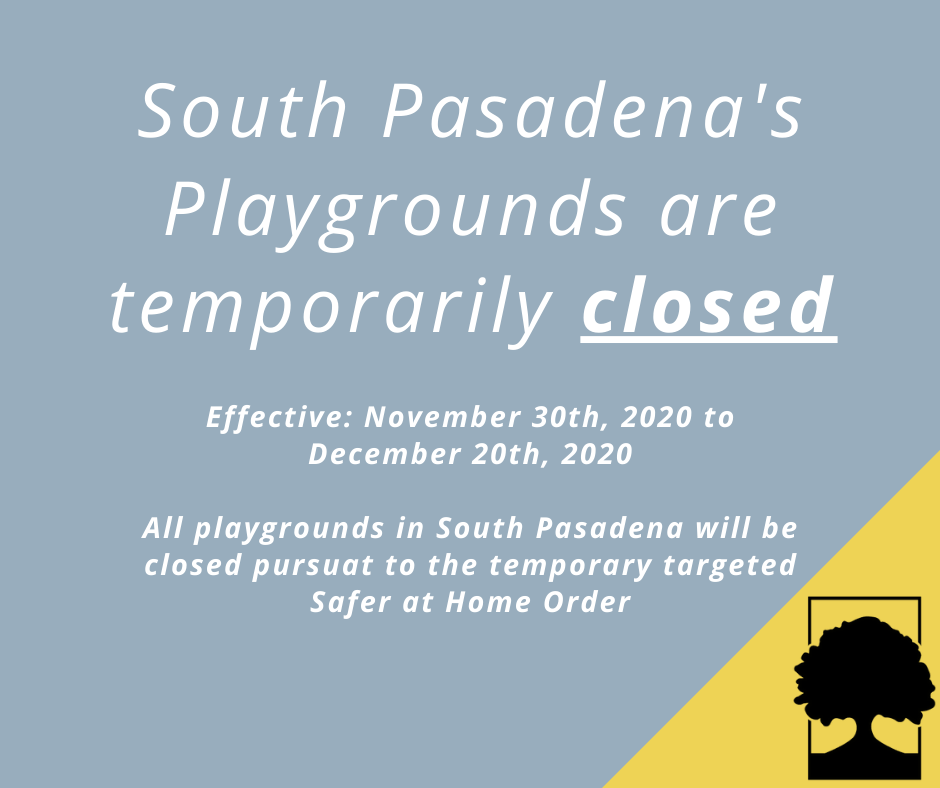 South Pasadena's Playgrounds are temporarily closed

Effective: November 30th, 2020 to December 20th, 2020

All playgrounds in South Pasadena will be closed pursuat to the temporary targeted Safer at Home Order